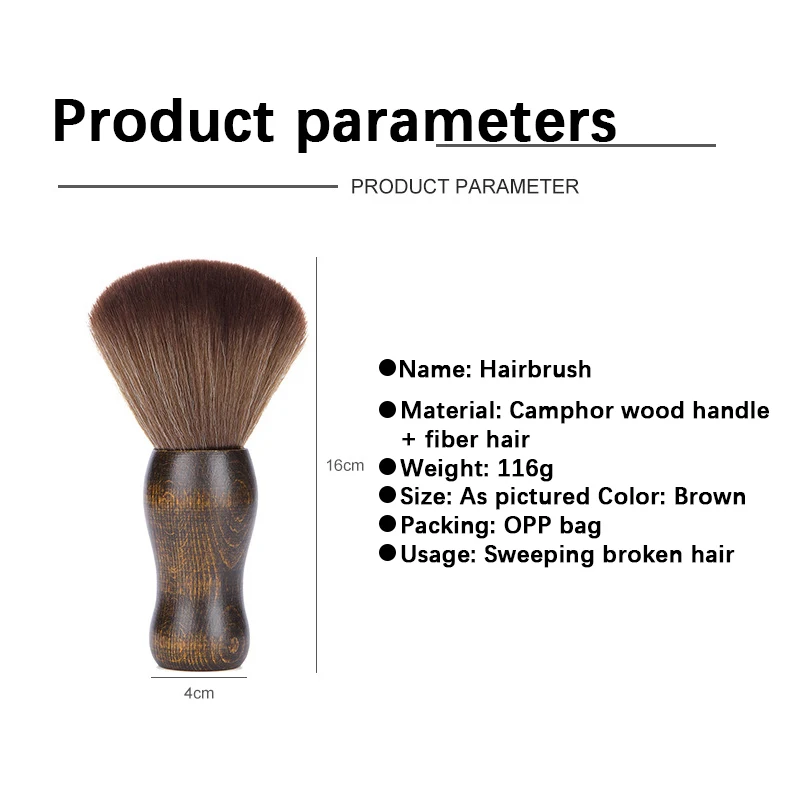 Product parameters

PRODUCT PARAMETER

16cm

4cm

●Name: Hairbrush

●Material: Camphor wood handle + fiber hair

●Weight: 116g

●Size: As pictured Color: Brown

●Packing: OPP bag

●Usage: Sweeping broken hair